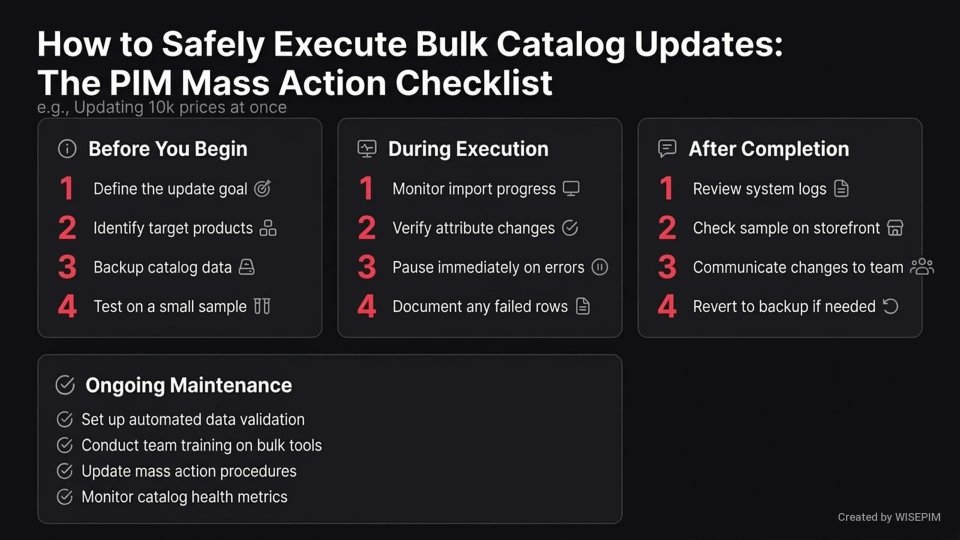 How to Safely Execute Bulk Catalog Updates: The PIM Mass Action Checklist
e.g., Updating 10k prices at once

Before You Begin
1 Define the update goal
2 Identify target products
3 Backup catalog data
4 Test on a small sample

During Execution
1 Monitor import progress
2 Verify attribute changes
3 Pause immediately on errors
4 Document any failed rows

After Completion
1 Review system logs
2 Check sample on storefront
3 Communicate changes to team
4 Revert to backup if needed

Ongoing Maintenance
Set up automated data validation
Conduct team training on bulk tools
Update mass action procedures
Monitor catalog health metrics

Created by WISEPIM